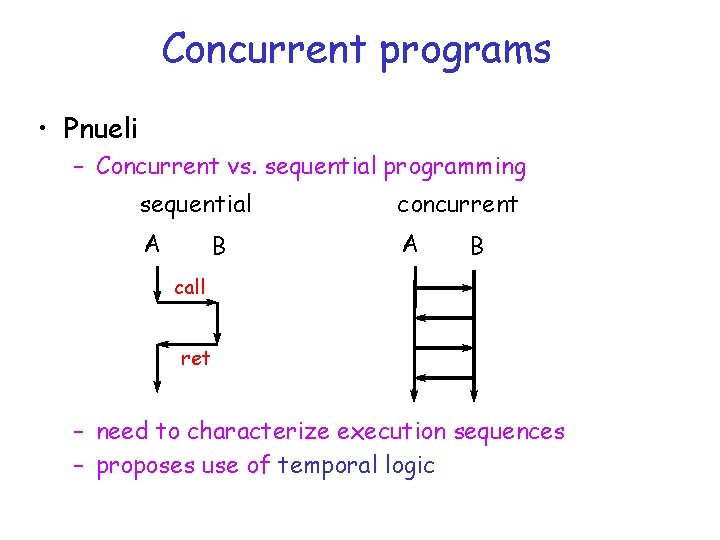 Concurrent programs

• Pnueli

– Concurrent vs. sequential programming

sequential

A B

call

ret

concurrent

A B

– need to characterize execution sequences

– proposes use of temporal logic